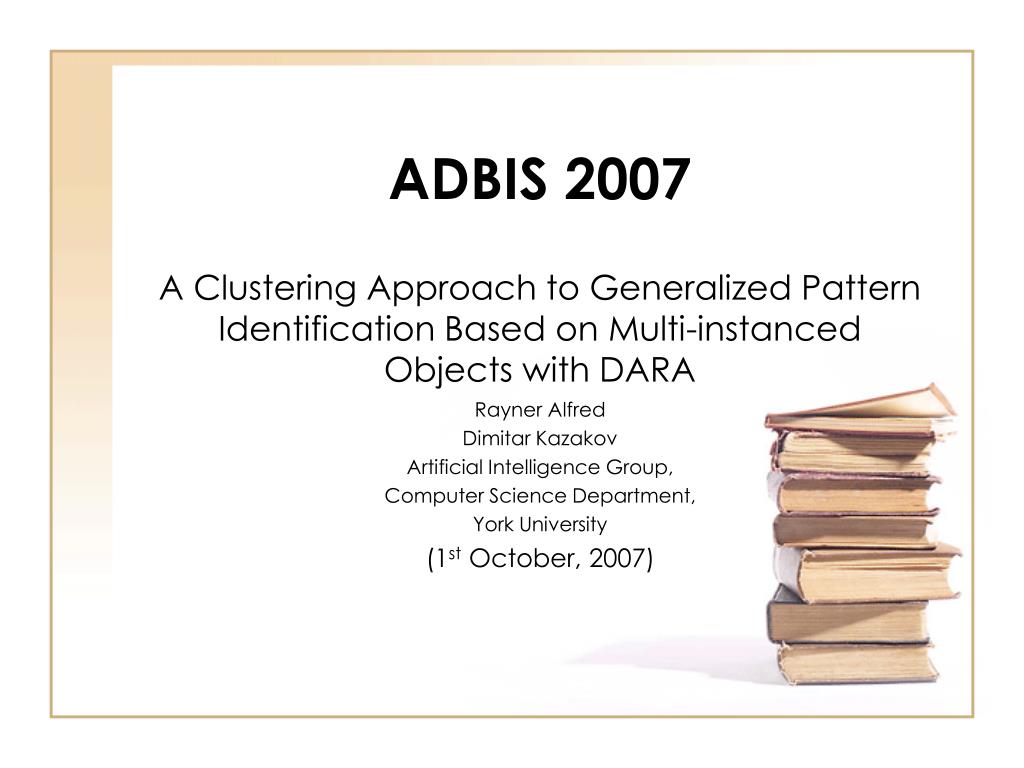 ADBIS 2007

A Clustering Approach to Generalized Pattern Identification Based on Multi-instanced Objects with DARA

Rayner Alfred
Dimitar Kazakov
Artificial Intelligence Group,
Computer Science Department,
York University

(1$^{st}$ October, 2007)